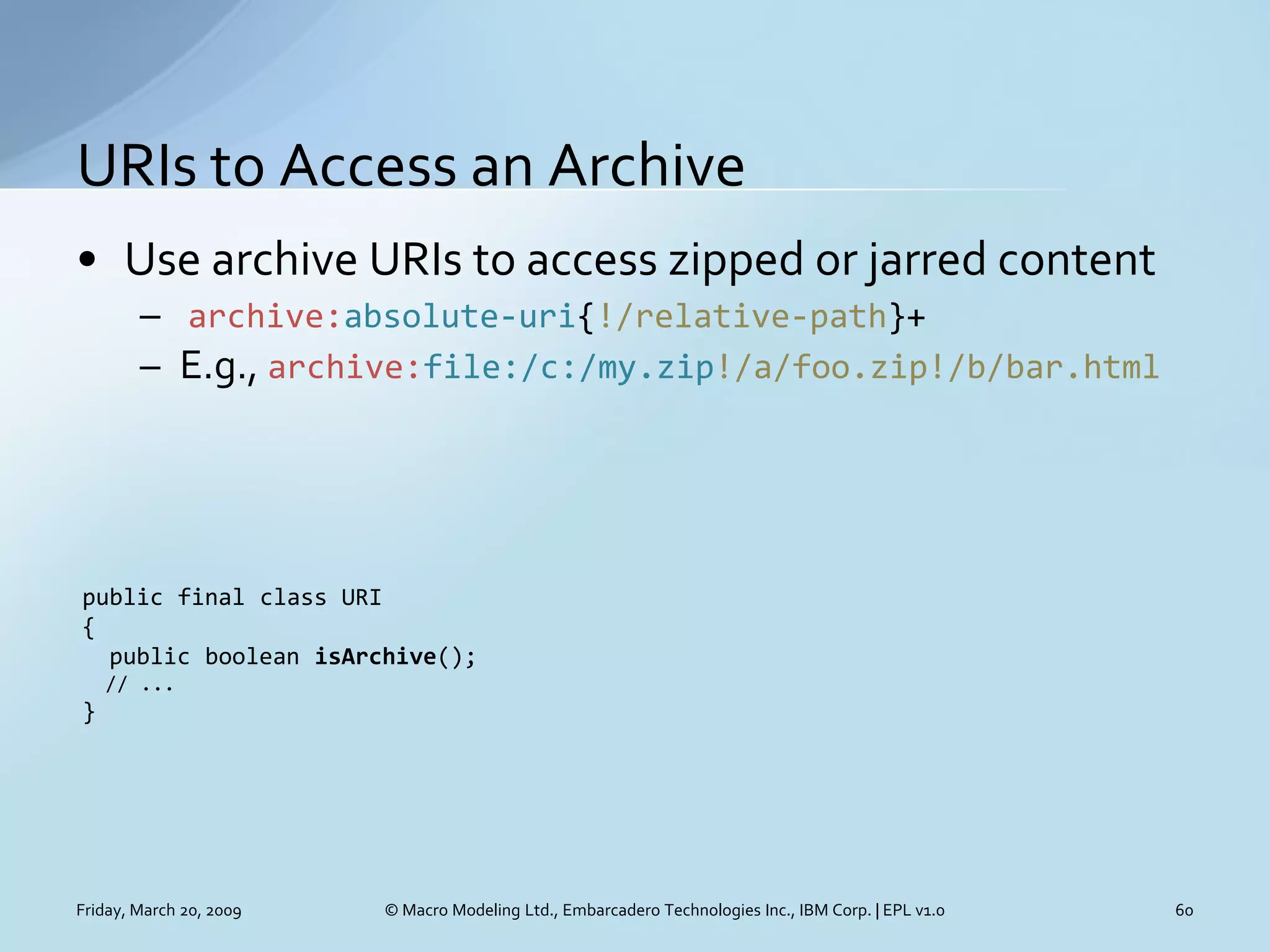 URIs to Access an Archive

• Use archive URIs to access zipped or jarred content
  – archive:absolute-uri{!/relative-path}+
  – E.g., archive:file:/c:/my.zip!/a/foo.zip!/b/bar.html

public final class URI
{
  public boolean isArchive();
  // ...
}

Friday, March 20, 2009
© Macro Modeling Ltd., Embarcadero Technologies Inc., IBM Corp. | EPL v1.0
60